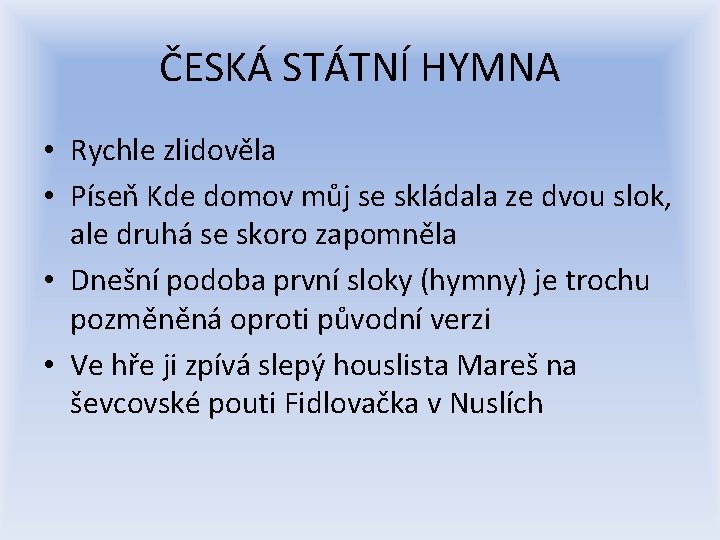 ČESKÁ STÁTNÍ HYMNA

• Rychle zlidověla
• Píseň Kde domov můj se skládala ze dvou slok, ale druhá se skoro zapomněla
• Dnešní podoba první sloky (hymny) je trochu pozměněná oproti původní verzi
• Ve hře ji zpívá slepý houslista Mareš na ševcovské pouti Fidlovačka v Nuslích